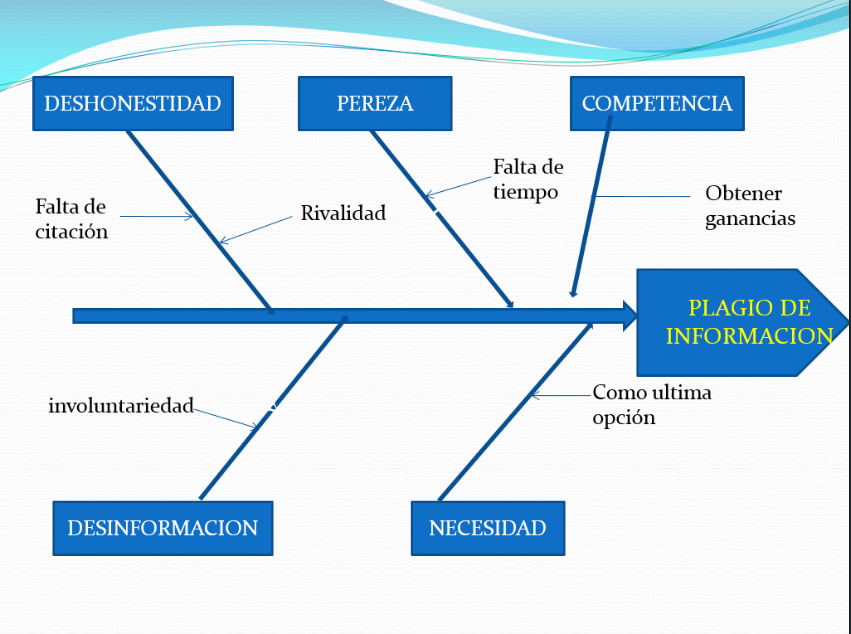 DESHONESTIDAD

PEREZA

COMPETENCIA

Falta de citación

Rivalidad

Falta de tiempo

Obtener ganancias

PLAGIO DE INFORMACION

involuntariedad

Como ultima opción

DESINFORMACION

NECESIDAD